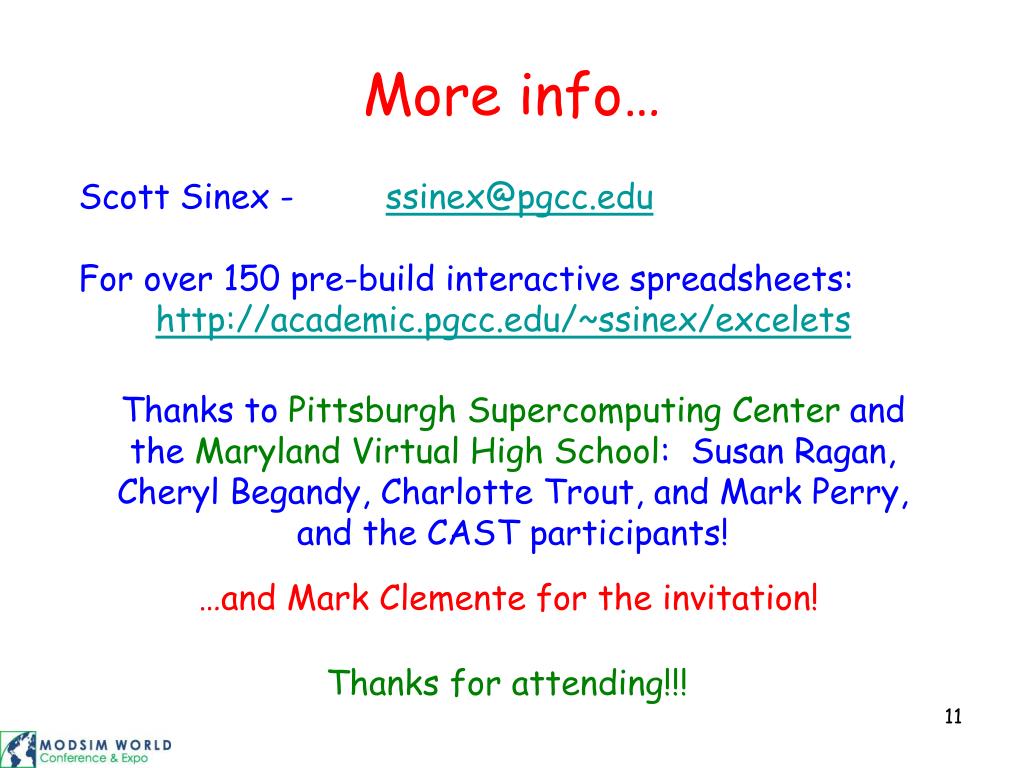 More info…

Scott Sinex - ssinex@pgcc.edu

For over 150 pre-build interactive spreadsheets:
http://academic.pgcc.edu/~ssinex/excelets

Thanks to Pittsburgh Supercomputing Center and the Maryland Virtual High School: Susan Ragan, Cheryl Begandy, Charlotte Trout, and Mark Perry, and the CAST participants!

…and Mark Clemente for the invitation!

Thanks for attending!!!

11

MODSIM WORLD
Conference & Expo